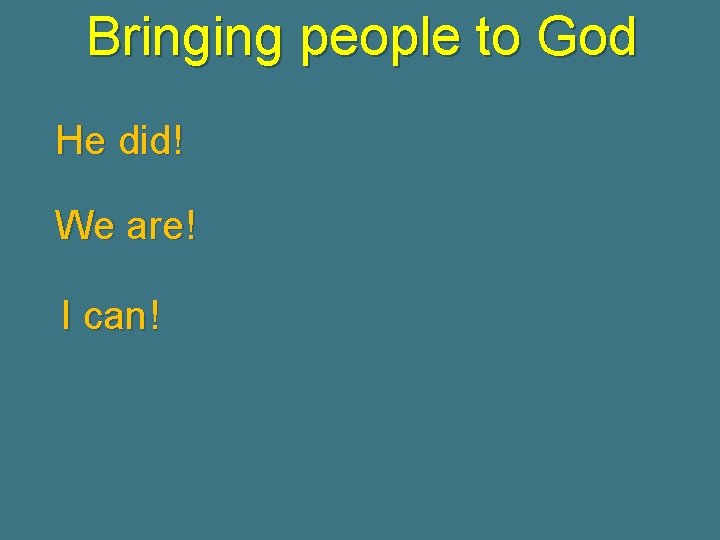 Bringing people to God

He did!

We are!

I can!